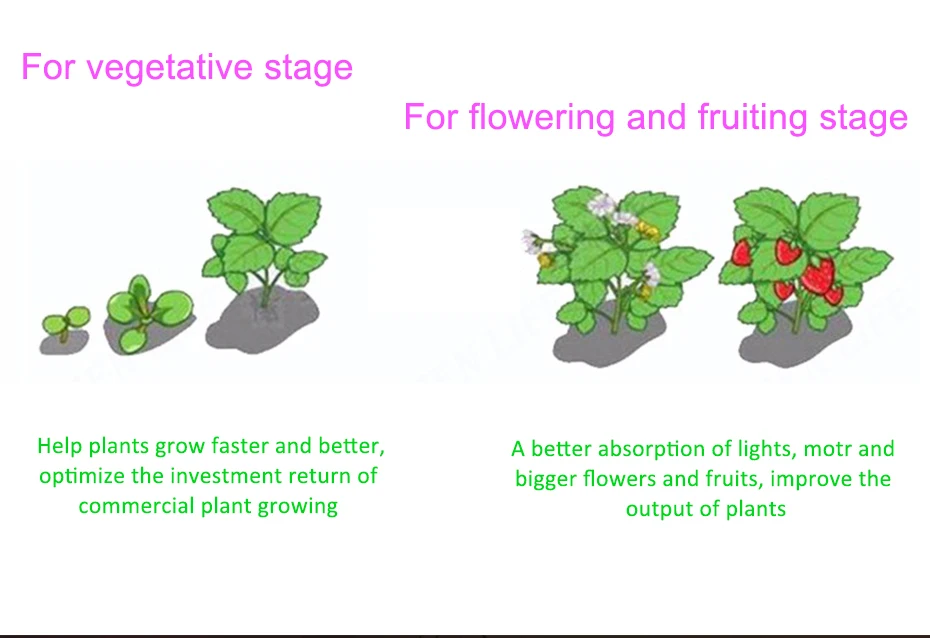 For vegetative stage

For flowering and fruiting stage

Help plants grow faster and better, optimize the investment return of commercial plant growing

A better absorption of lights, motr and bigger flowers and fruits, improve the output of plants